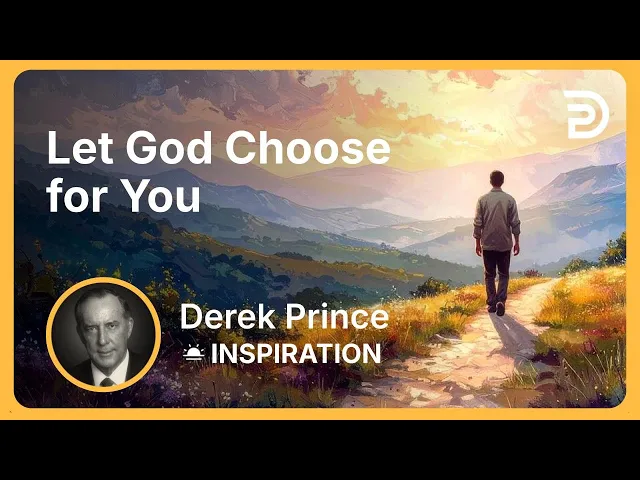 Let God Choose for You

Derek Prince
INSPIRATION